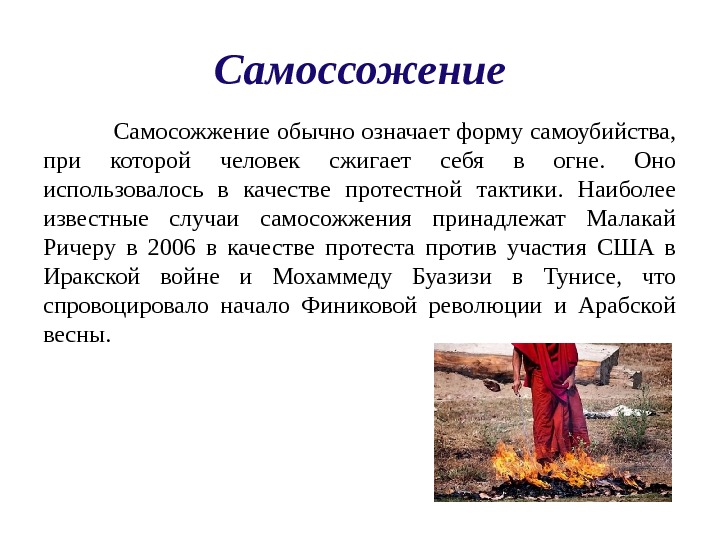 Самоссожение

Самосожжение обычно означает форму самоубийства, при которой человек сжигает себя в огне. Оно использовалось в качестве протестной тактики. Наиболее известные случаи самосожжения принадлежат Малакай Ричеру в 2006 в качестве протеста против участия США в Иракской войне и Мохаммеду Буазизи в Тунисе, что спровоцировало начало Финиковой революции и Арабской весны.